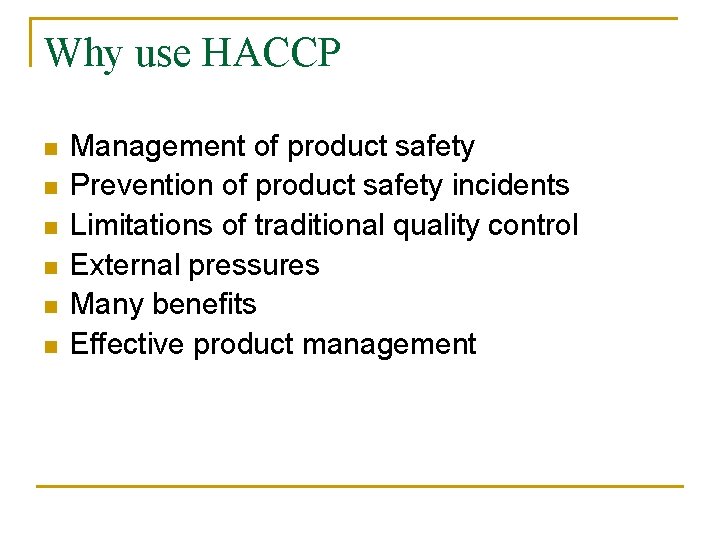 Why use HACCP

- Management of product safety
- Prevention of product safety incidents
- Limitations of traditional quality control
- External pressures
- Many benefits
- Effective product management